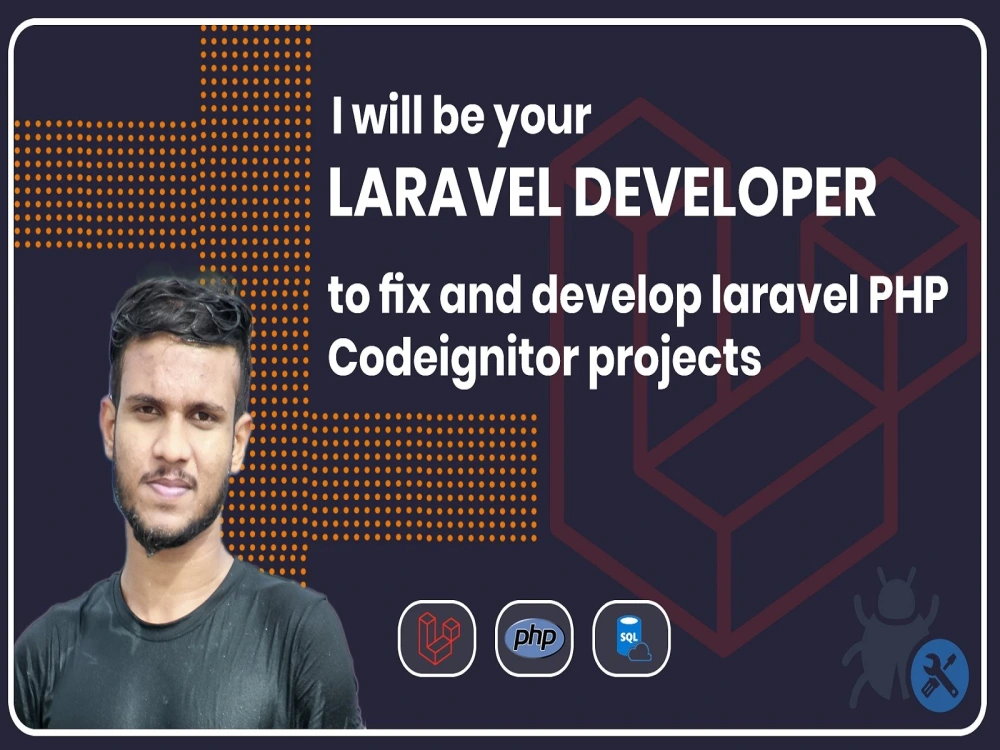 I will be your
LARAVEL DEVELOPER

to fix and develop laravel PHP Codeignitor projects

php

SQL